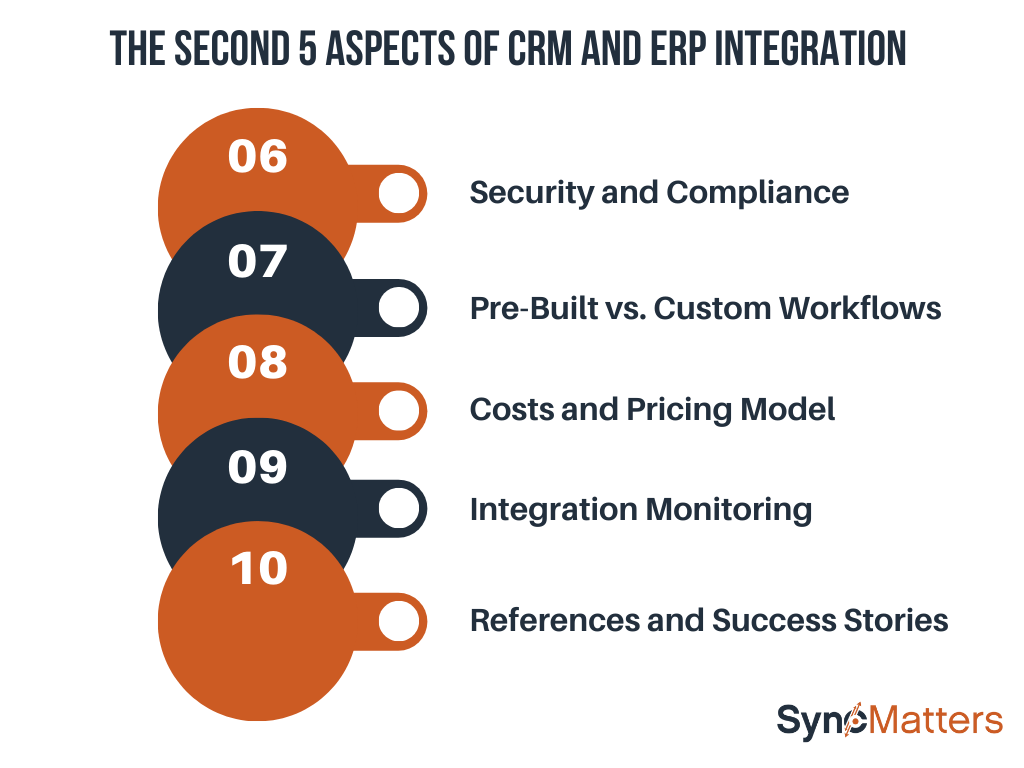 THE SECOND 5 ASPECTS OF CRM AND ERP INTEGRATION

06
Security and Compliance

07
Pre-Built vs. Custom Workflows

08
Costs and Pricing Model

09
Integration Monitoring

10
References and Success Stories

SyncMatters